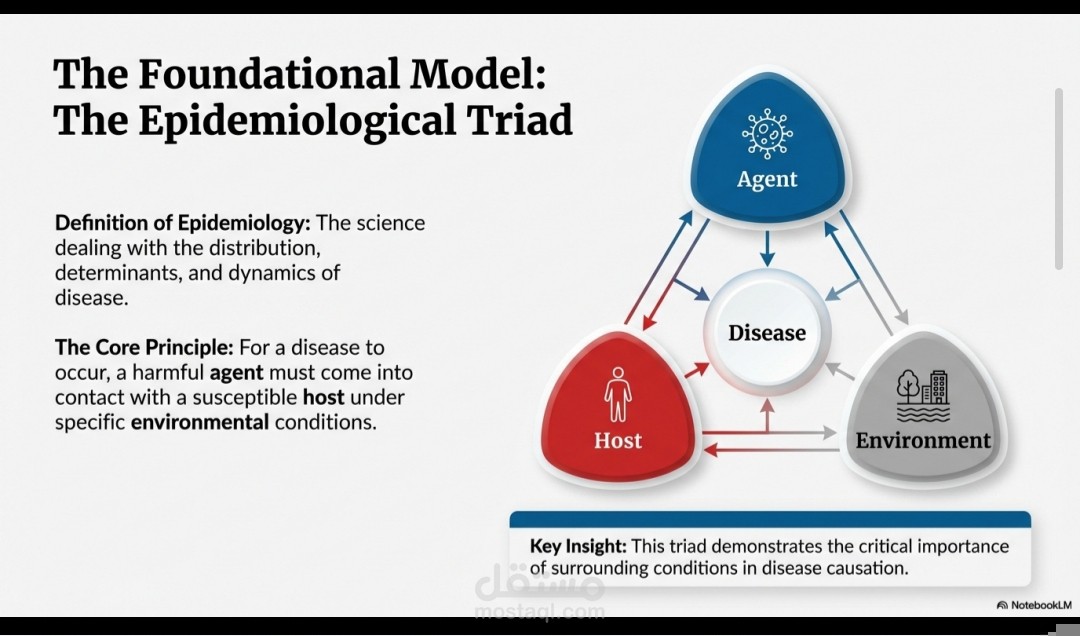 The Foundational Model: The Epidemiological Triad

Definition of Epidemiology: The science dealing with the distribution, determinants, and dynamics of disease.

The Core Principle: For a disease to occur, a harmful agent must come into contact with a susceptible host under specific environmental conditions.

Agent

Disease

Host

Environment

Key Insight: This triad demonstrates the critical importance of surrounding conditions in disease causation.

NotebookLM

مستقل
mostaql.com